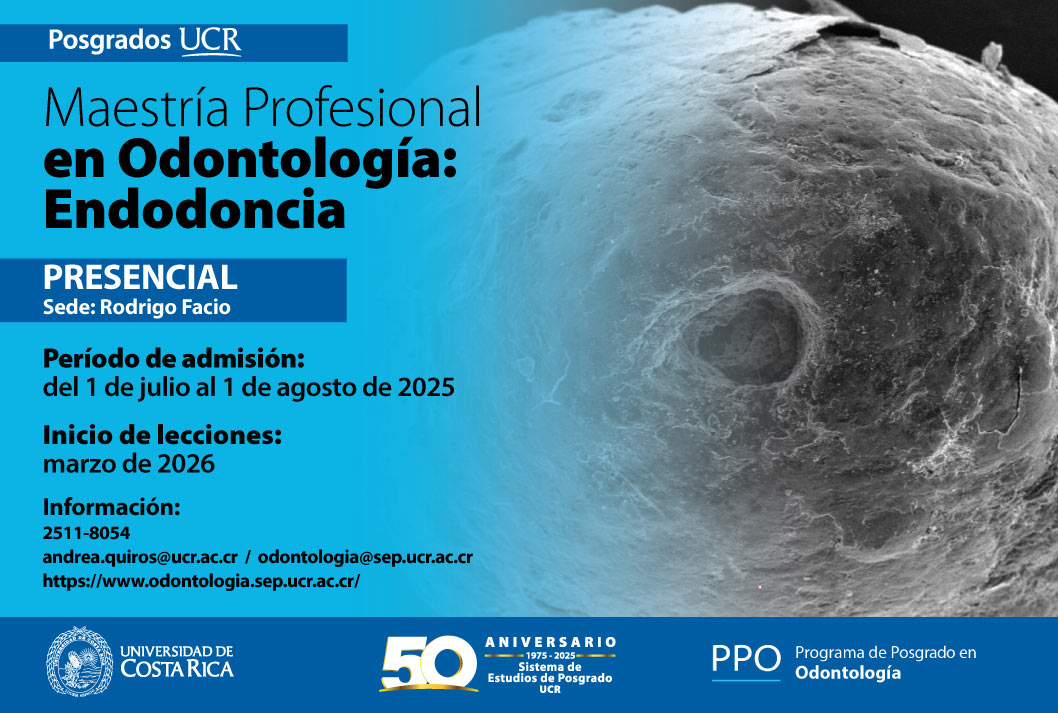 Posgrados UCR

Maestría Profesional
en Odontología:
Endodoncia

PRESENCIAL
Sede: Rodrigo Facio

Período de admisión:
del 1 de julio al 1 de agosto de 2025

Inicio de lecciones:
marzo de 2026

Información:
2511-8054
andrea.quiros@ucr.ac.cr / odontologia@sep.ucr.ac.cr
https://www.odontologia.sep.ucr.ac.cr/

UNIVERSIDAD DE COSTA RICA

50 ANIVERSARIO 1975 - 2025 Sistema de Estudios de Posgrado UCR

PPO Programa de Posgrado en Odontología